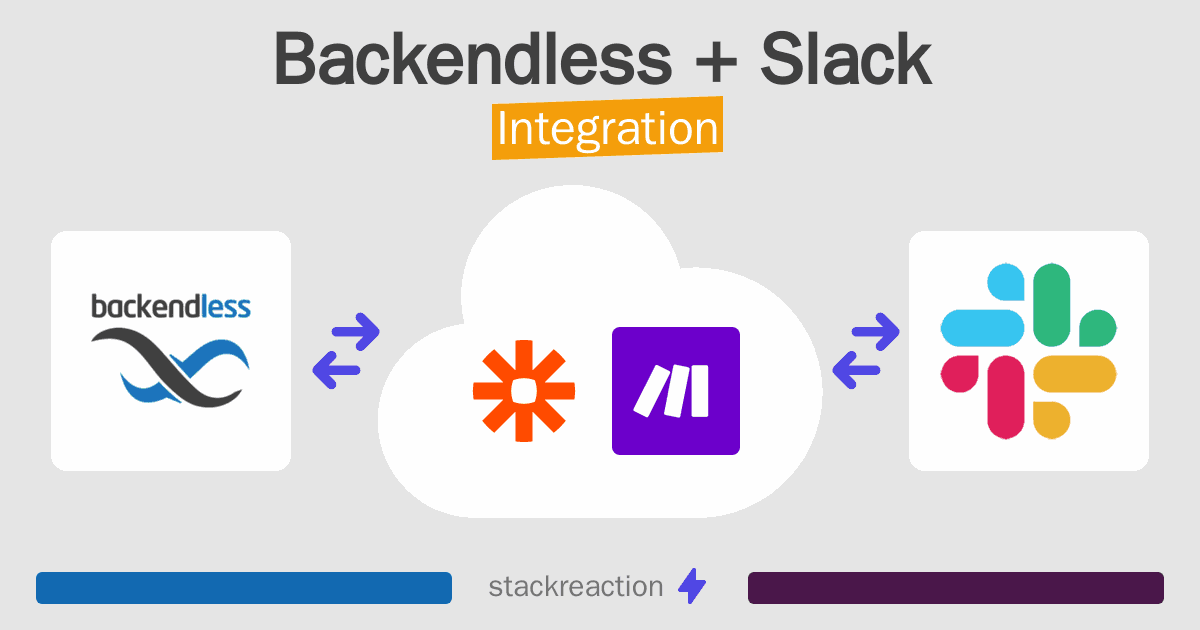 Backendless + Slack

Integration

backendless

stackreaction